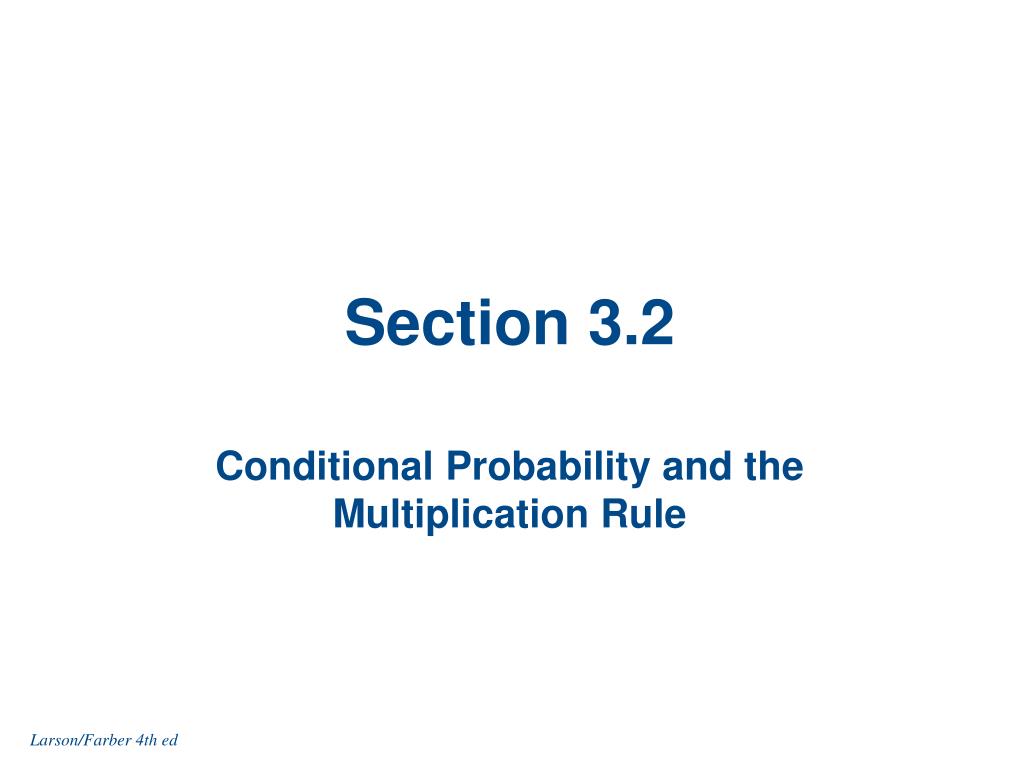 Section 3.2

Conditional Probability and the Multiplication Rule

Larson/Farber 4th ed